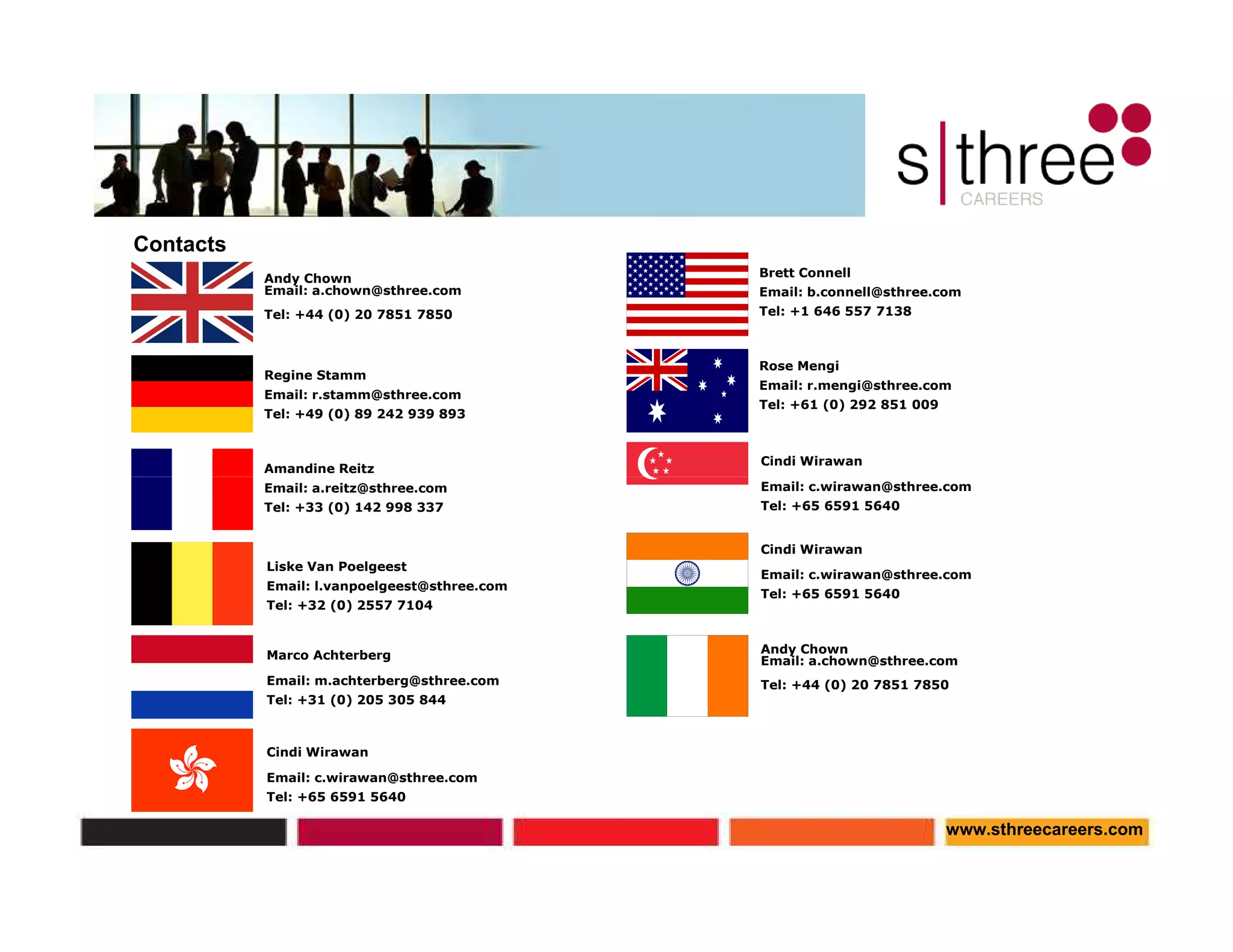 s|three
CAREERS

Contacts

Andy Chown
Email: a.chown@sthree.com
Tel: +44 (0) 20 7851 7850

Regine Stamm
Email: r.stamm@sthree.com
Tel: +49 (0) 89 242 939 893

Amandine Reitz
Email: a.reitz@sthree.com
Tel: +33 (0) 142 998 337

Liske Van Poelgeest
Email: l.vanpoelgeest@sthree.com
Tel: +32 (0) 2557 7104

Marco Achterberg
Email: m.achterberg@sthree.com
Tel: +31 (0) 205 305 844

Cindi Wirawan
Email: c.wirawan@sthree.com
Tel: +65 6591 5640

Brett Connell
Email: b.connell@sthree.com
Tel: +1 646 557 7138

Rose Mengi
Email: r.mengi@sthree.com
Tel: +61 (0) 292 851 009

Cindi Wirawan
Email: c.wirawan@sthree.com
Tel: +65 6591 5640

Cindi Wirawan
Email: c.wirawan@sthree.com
Tel: +65 6591 5640

Andy Chown
Email: a.chown@sthree.com
Tel: +44 (0) 20 7851 7850

www.sthreecareers.com